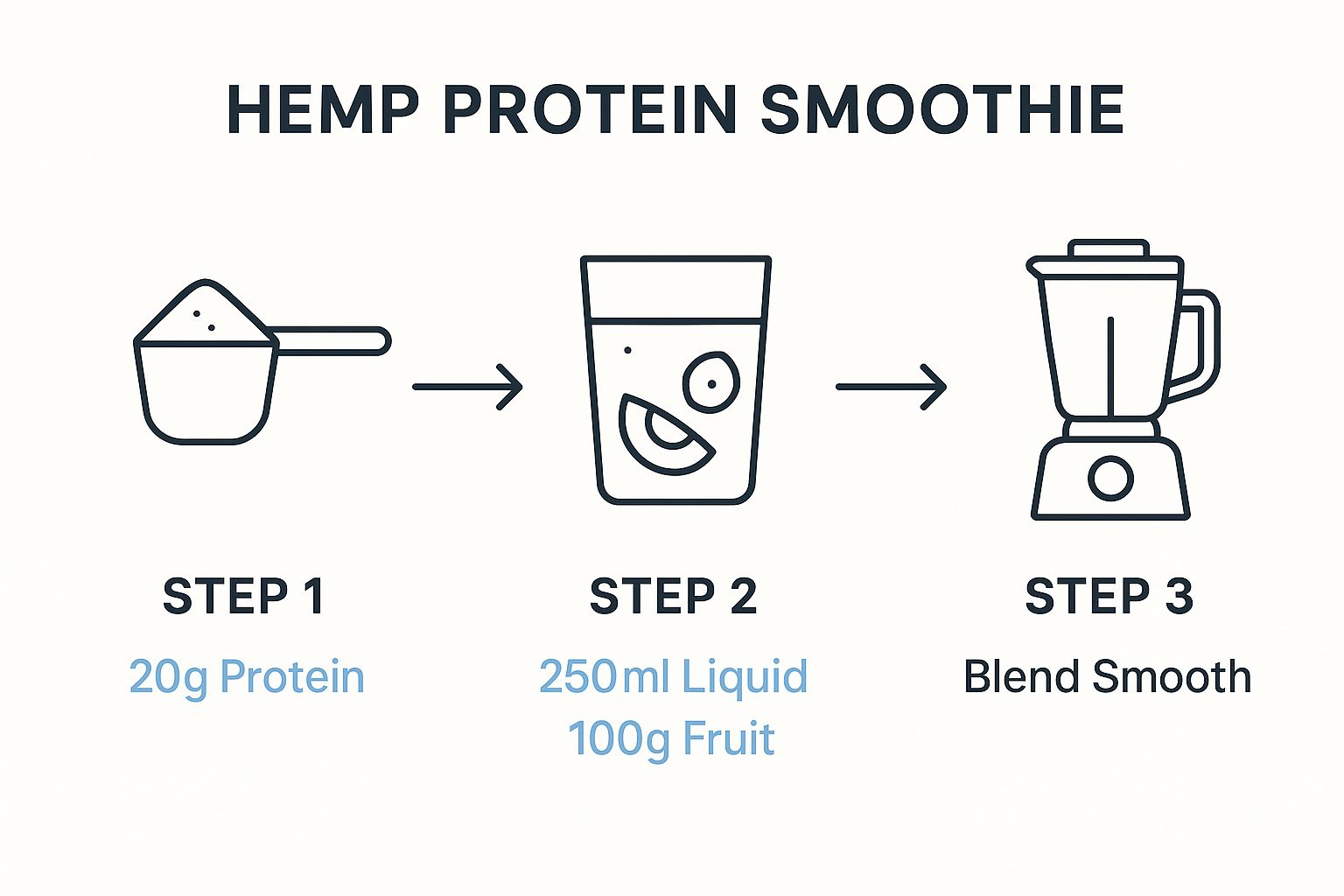 HEMP PROTEIN SMOOTHIE

STEP 1
20g Protein

STEP 2
250ml Liquid
100g Fruit

STEP 3
Blend Smooth